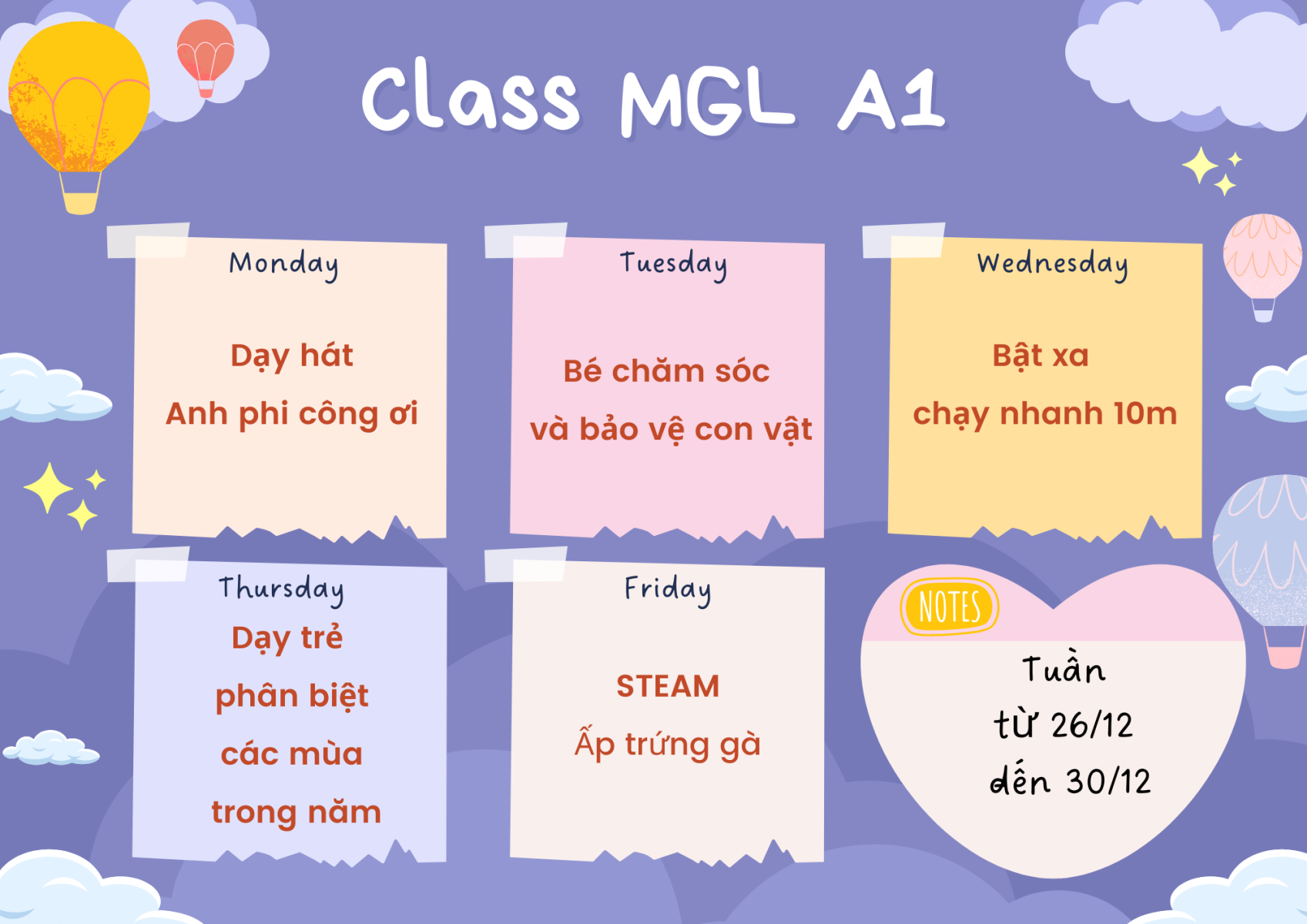 Class MGL A1

Monday

Dạy hát
Anh phi công ơi

Tuesday

Bé chăm sóc
và bảo vệ con vật

Wednesday

Bật xa
chạy nhanh 10m

Thursday

Dạy trẻ
phân biệt
các mùa
trong năm

Friday

STEAM
Ấp trứng gà

NOTES

Tuần
từ 26/12
đến 30/12